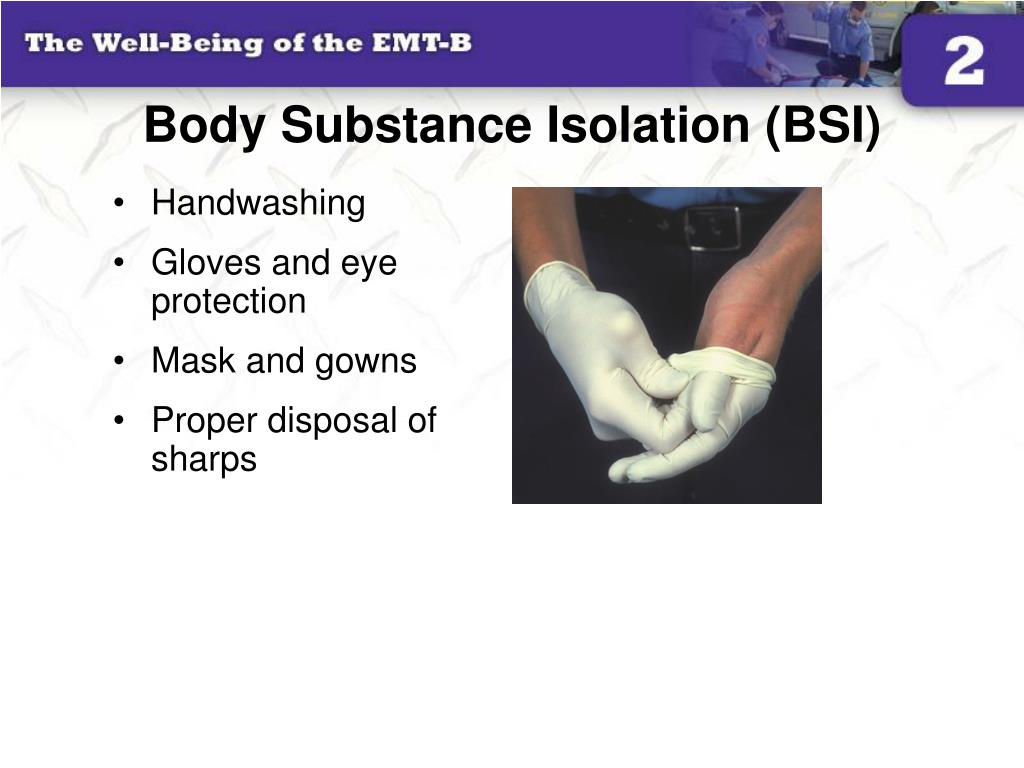 The Well-Being of the EMT-B

2

Body Substance Isolation (BSI)

• Handwashing
• Gloves and eye protection
• Mask and gowns
• Proper disposal of sharps